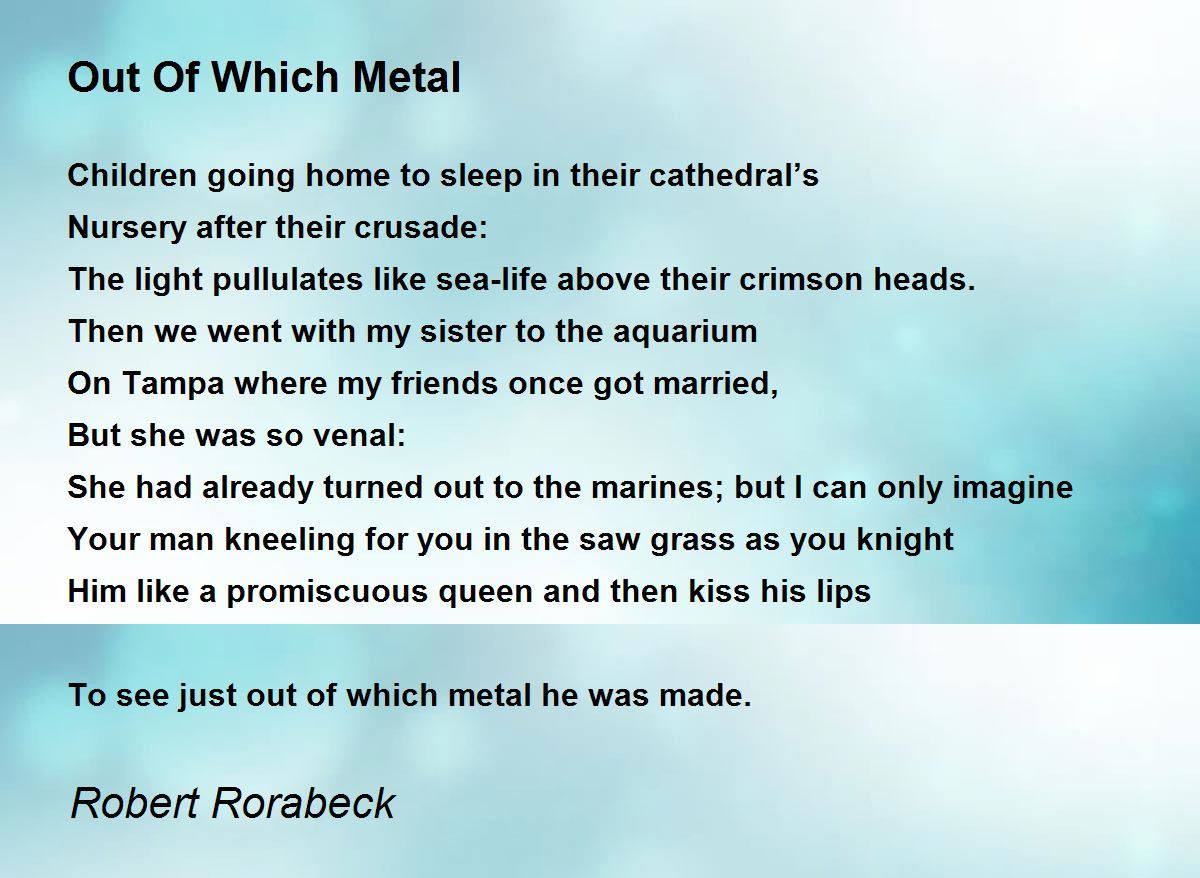 Out Of Which Metal

Children going home to sleep in their cathedral’s
Nursery after their crusade:
The light pullulates like sea-life above their crimson heads.
Then we went with my sister to the aquarium
On Tampa where my friends once got married,
But she was so venal:
She had already turned out to the marines; but I can only imagine
Your man kneeling for you in the saw grass as you knight
Him like a promiscuous queen and then kiss his lips

To see just out of which metal he was made.

Robert Rorabeck